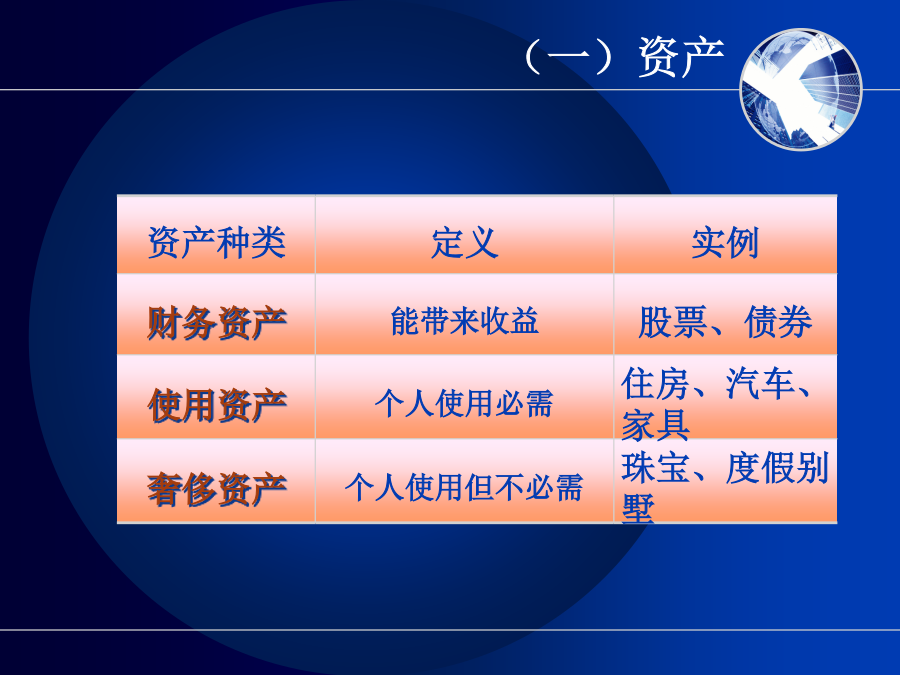 （一）资产

| 资产种类 | 定义 | 实例 |
|---|---|---|
| 财务资产 | 能带来收益 | 股票、债券 |
| 使用资产 | 个人使用必需 | 住房、汽车、家具 |
| 奢侈资产 | 个人使用但不必需 | 珠宝、度假别墅 |